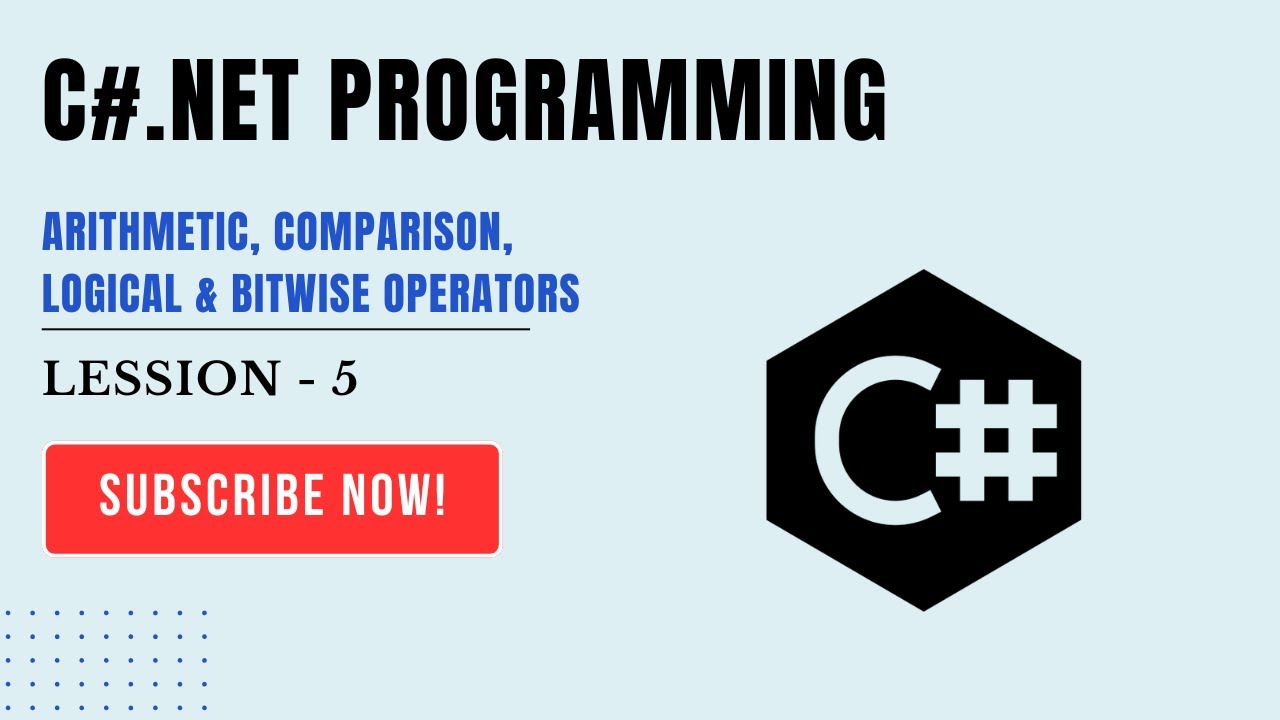 C#.NET PROGRAMMING

ARITHMETIC, COMPARISON, LOGICAL & BITWISE OPERATORS

LESSION - 5

SUBSCRIBE NOW!

C#